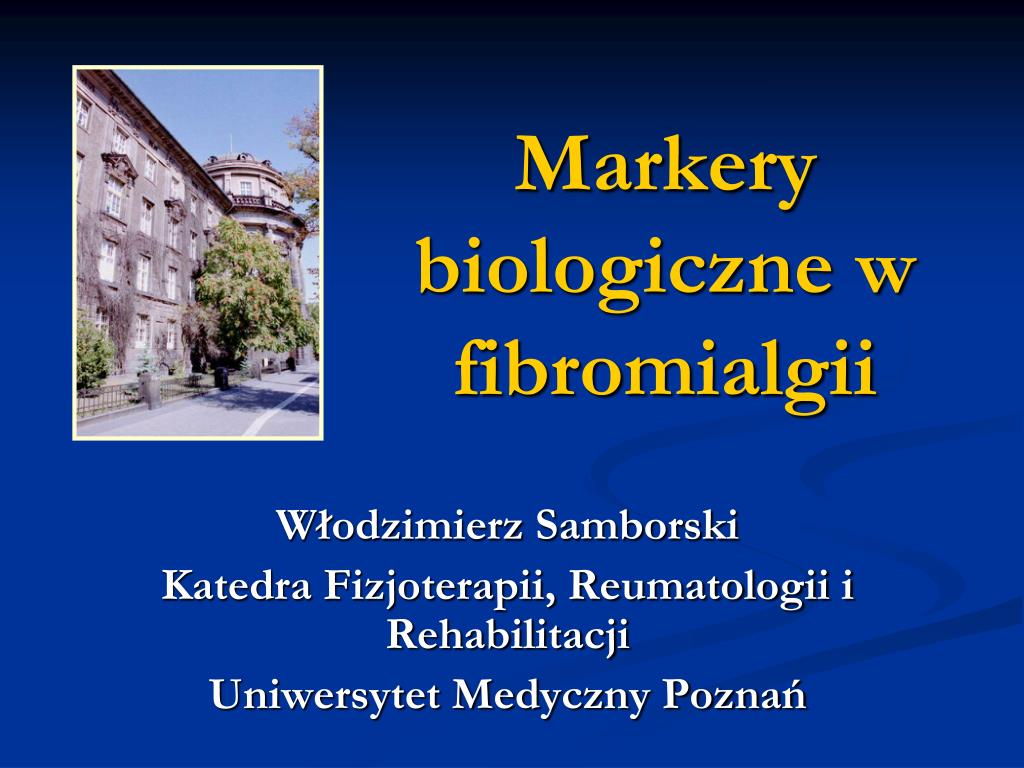 Markery biologiczne w fibromialgii

Włodzimierz Samborski
Katedra Fizjoterapii, Reumatologii i Rehabilitacji
Uniwersytet Medyczny Poznań